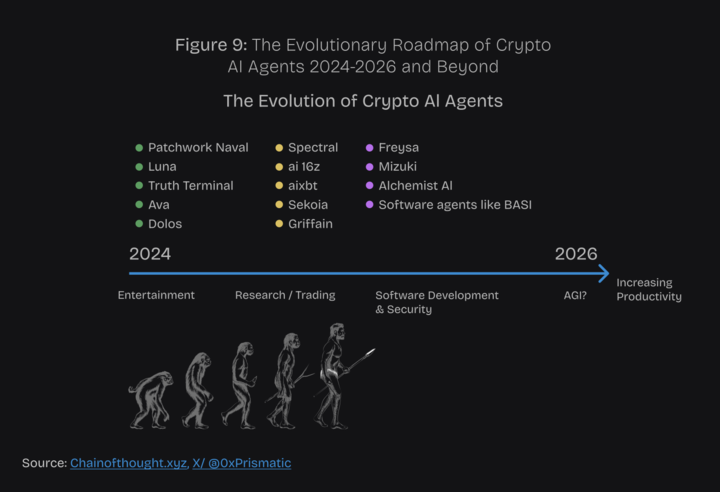 Figure 9: The Evolutionary Roadmap of Crypto AI Agents 2024-2026 and Beyond

The Evolution of Crypto AI Agents

Patchwork Naval
Luna
Truth Terminal
Ava
Dolos

Spectral
ai 16z
aixbt
Sekoia
Griffain

Freysa
Mizuki
Alchemist AI
Software agents like BASI

2024

2026

Entertainment

Research / Trading

Software Development & Security

AGI?

Increasing Productivity

Source: Chainofthought.xyz, X/ @0xPrismatic